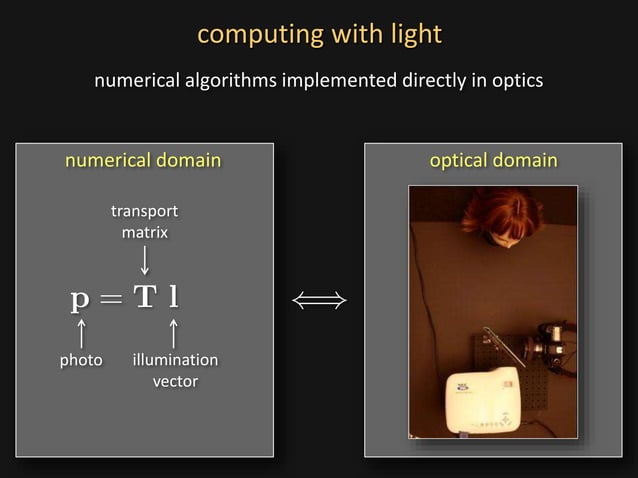 computing with light

numerical algorithms implemented directly in optics

numerical domain

transport matrix

$\mathbf{p} = \mathbf{T}\,\mathbf{l}$

photo

illumination vector

$\Longleftrightarrow$

optical domain